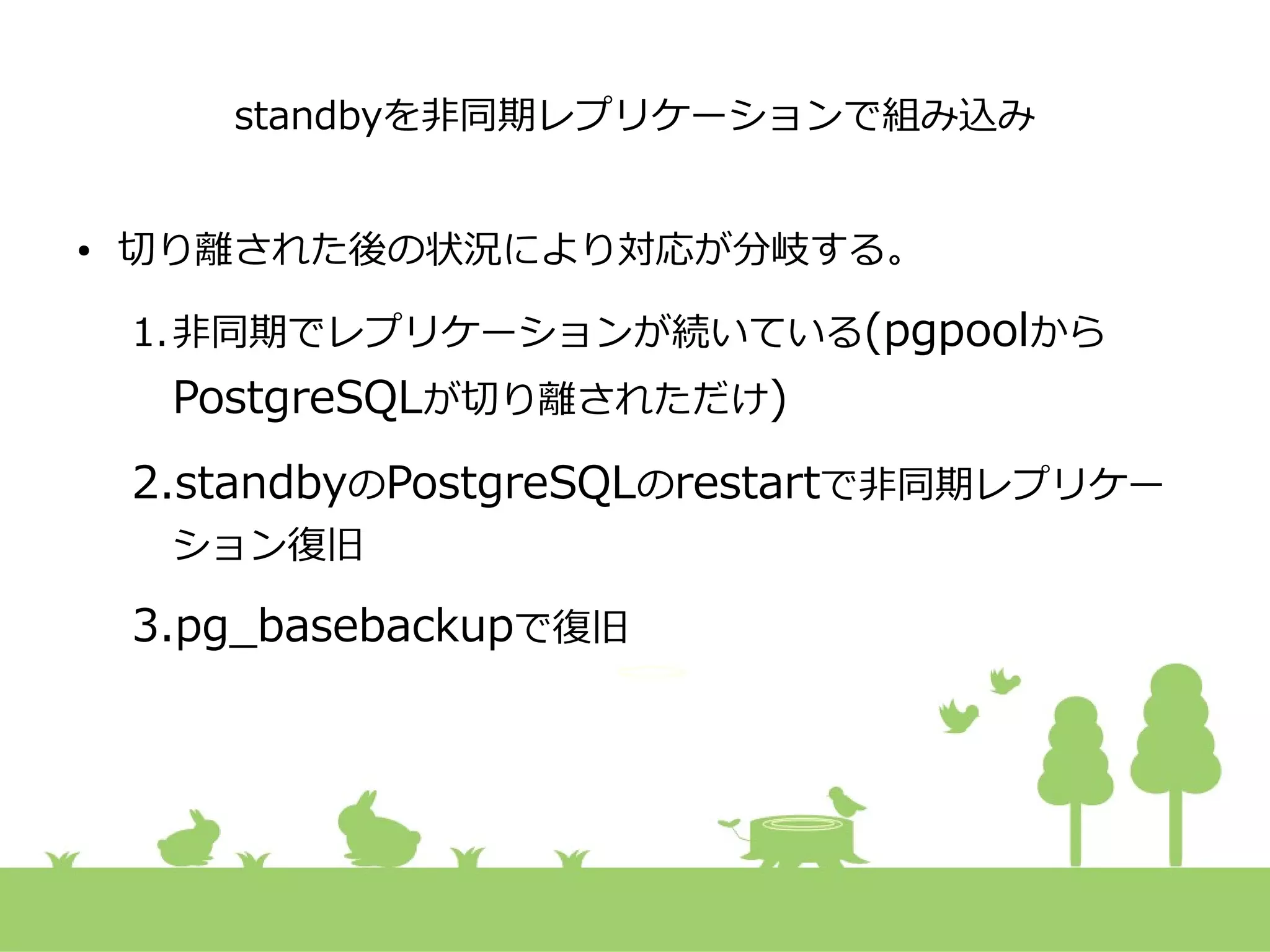 standbyを非同期レプリケーションで組み込み

• 切り離された後の状況により対応が分岐する。

1. 非同期でレプリケーションが続いている(pgpoolからPostgreSQLが切り離されただけ)

2. standbyのPostgreSQLのrestartで非同期レプリケーション復旧

3. pg_basebackupで復旧